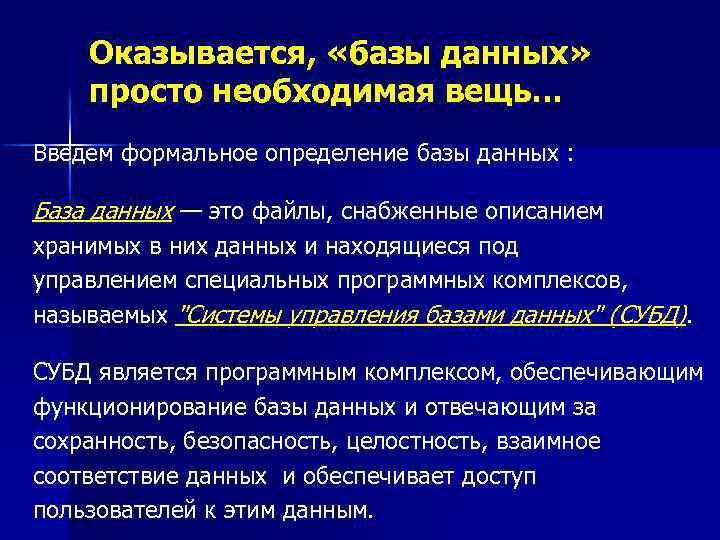 Оказывается, «базы данных» просто необходимая вещь…

Введем формальное определение базы данных :

База данных — это файлы, снабженные описанием хранимых в них данных и находящиеся под управлением специальных программных комплексов, называемых "Системы управления базами данных" (СУБД).

СУБД является программным комплексом, обеспечивающим функционирование базы данных и отвечающим за сохранность, безопасность, целостность, взаимное соответствие данных и обеспечивает доступ пользователей к этим данным.